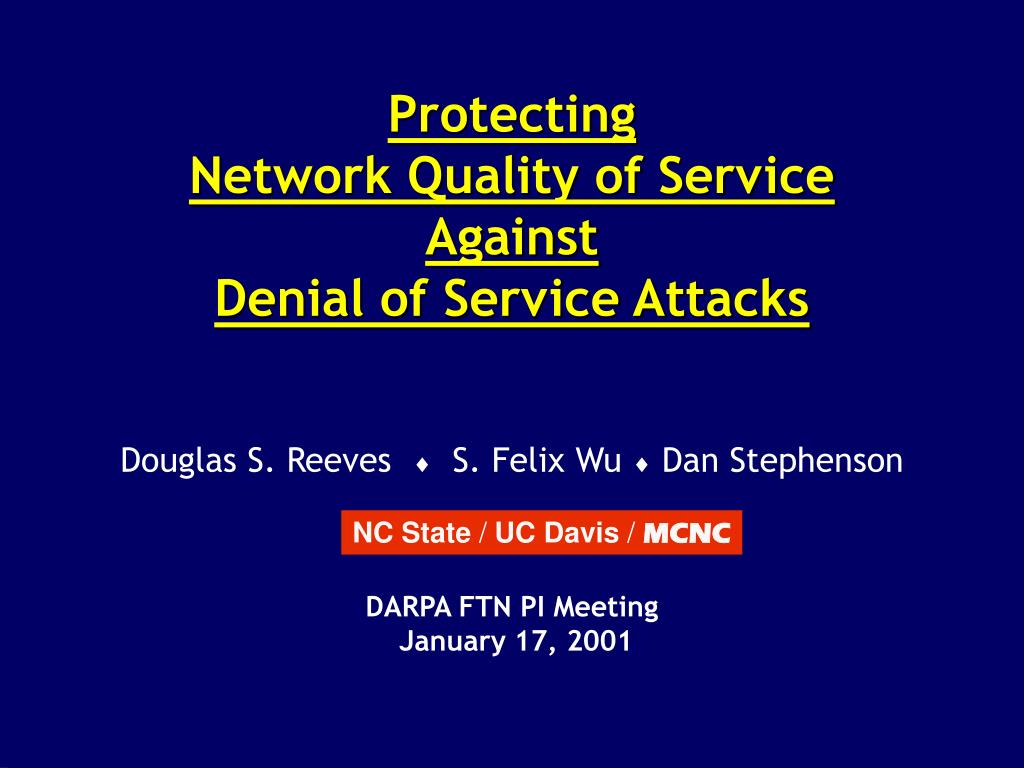 Protecting
Network Quality of Service
Against
Denial of Service Attacks

Douglas S. Reeves ♦ S. Felix Wu ♦ Dan Stephenson

NC State / UC Davis / MCNC

DARPA FTN PI Meeting
January 17, 2001